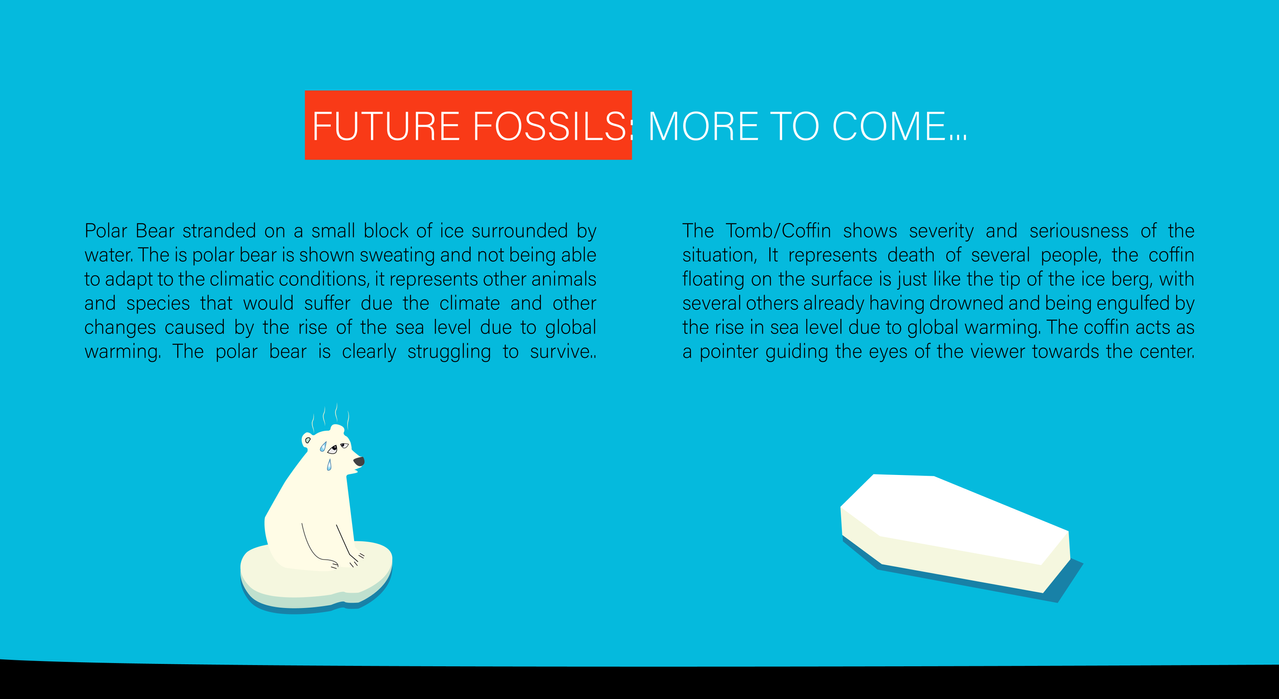 FUTURE FOSSILS: MORE TO COME...

Polar Bear stranded on a small block of ice surrounded by water. The is polar bear is shown sweating and not being able to adapt to the climatic conditions, it represents other animals and species that would suffer due the climate and other changes caused by the rise of the sea level due to global warming. The polar bear is clearly struggling to survive..

The Tomb/Coffin shows severity and seriousness of the situation, It represents death of several people, the coffin floating on the surface is just like the tip of the ice berg, with several others already having drowned and being engulfed by the rise in sea level due to global warming. The coffin acts as a pointer guiding the eyes of the viewer towards the center.